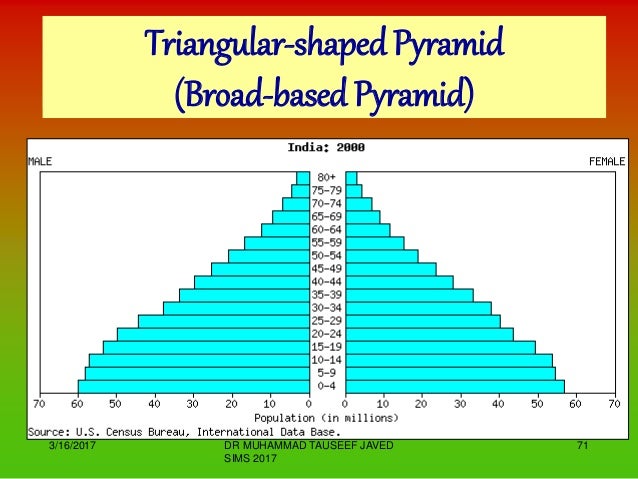 Triangular-shaped Pyramid
(Broad-based Pyramid)

India: 2000

MALE

FEMALE

80+
75-79
70-74
65-69
60-64
55-59
50-54
45-49
40-44
35-39
30-34
25-29
20-24
15-19
10-14
5-9
0-4

70 60 50 40 30 20 10 0

0 10 20 30 40 50 60 70

Population (in millions)

Source: U.S. Census Bureau, International Data Base.

3/16/2017

DR MUHAMMAD TAUSEEF JAVED
SIMS 2017

71